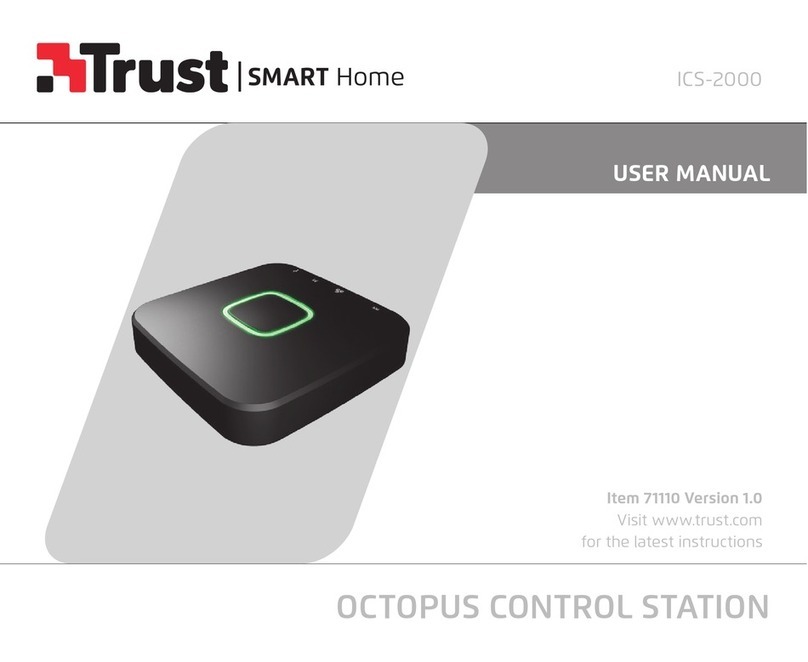 Trust | SMART Home

ICS-2000

USER MANUAL

Item 71110 Version 1.0
Visit www.trust.com
for the latest instructions

OCTOPUS CONTROL STATION